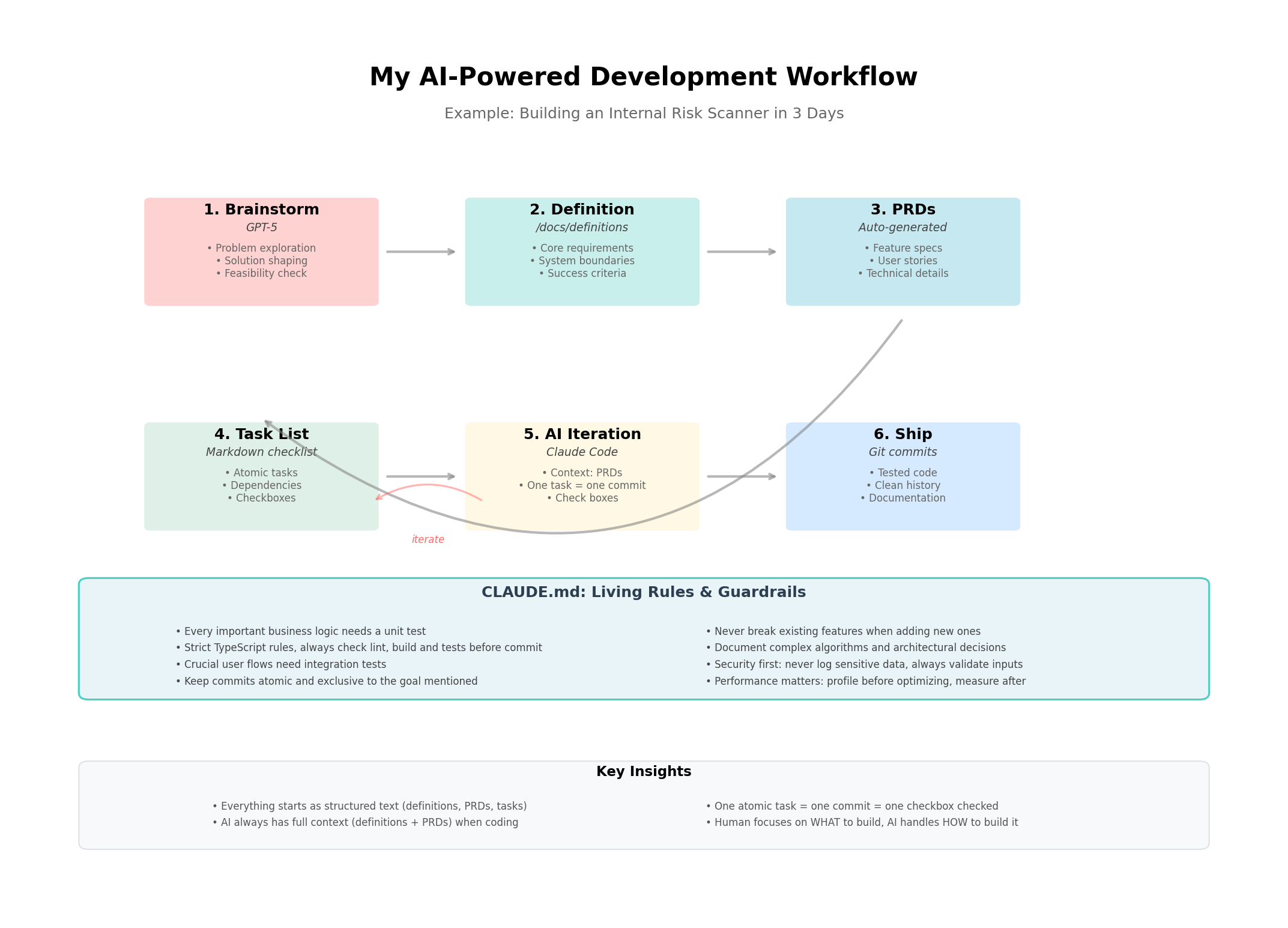 My AI-Powered Development Workflow

Example: Building an Internal Risk Scanner in 3 Days

1. Brainstorm
GPT-5
• Problem exploration
• Solution shaping
• Feasibility check

2. Definition
/docs/definitions
• Core requirements
• System boundaries
• Success criteria

3. PRDs
Auto-generated
• Feature specs
• User stories
• Technical details

4. Task List
Markdown checklist
• Atomic tasks
• Dependencies
• Checkboxes

5. AI Iteration
Claude Code
• Context: PRDs
• One task = one commit
• Check boxes

6. Ship
Git commits
• Tested code
• Clean history
• Documentation

iterate

CLAUDE.md: Living Rules & Guardrails

• Every important business logic needs a unit test
• Strict TypeScript rules, always check lint, build and tests before commit
• Crucial user flows need integration tests
• Keep commits atomic and exclusive to the goal mentioned

• Never break existing features when adding new ones
• Document complex algorithms and architectural decisions
• Security first: never log sensitive data, always validate inputs
• Performance matters: profile before optimizing, measure after

Key Insights

• Everything starts as structured text (definitions, PRDs, tasks)
• AI always has full context (definitions + PRDs) when coding

• One atomic task = one commit = one checkbox checked
• Human focuses on WHAT to build, AI handles HOW to build it